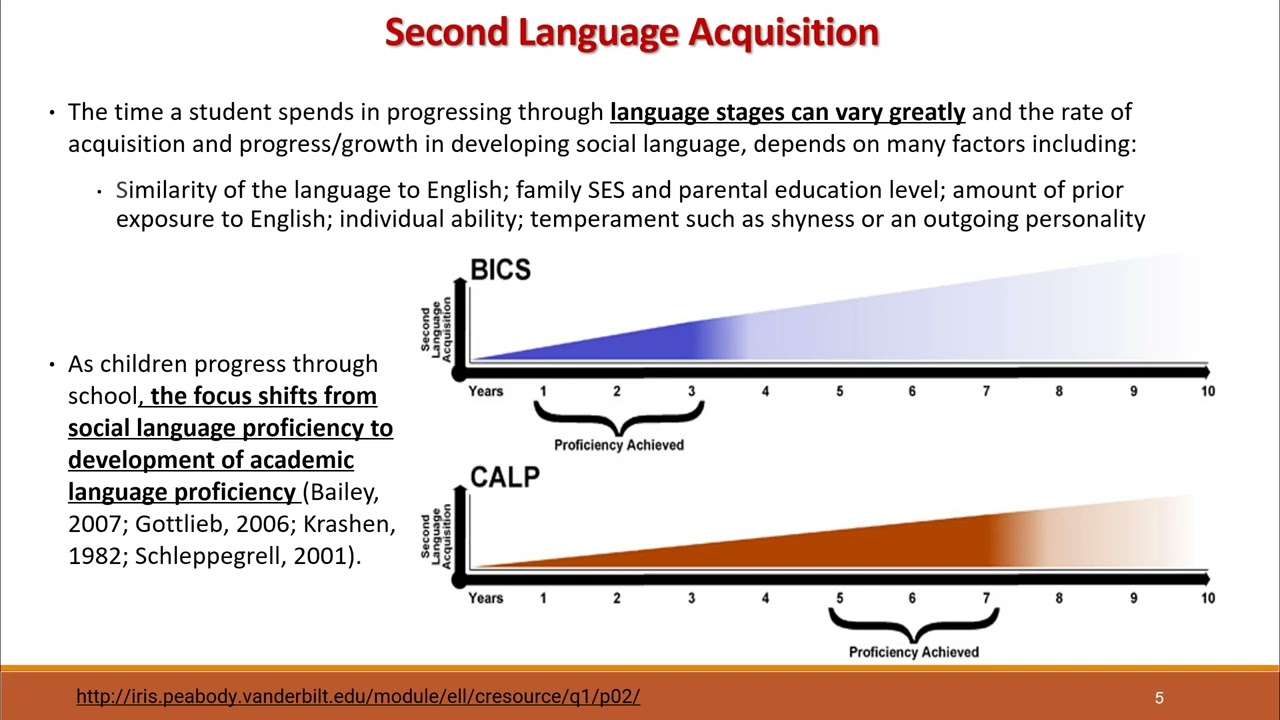 Second Language Acquisition

• The time a student spends in progressing through language stages can vary greatly and the rate of acquisition and progress/growth in developing social language, depends on many factors including:

• Similarity of the language to English; family SES and parental education level; amount of prior exposure to English; individual ability; temperament such as shyness or an outgoing personality

• As children progress through school, the focus shifts from social language proficiency to development of academic language proficiency (Bailey, 2007; Gottlieb, 2006; Krashen, 1982; Schleppegrell, 2001).

BICS

Second Language Acquisition

Years 1 2 3 4 5 6 7 8 9 10

Proficiency Achieved

CALP

Second Language Acquisition

Years 1 2 3 4 5 6 7 8 9 10

Proficiency Achieved

http://iris.peabody.vanderbilt.edu/module/ell/cresource/q1/p02/

5